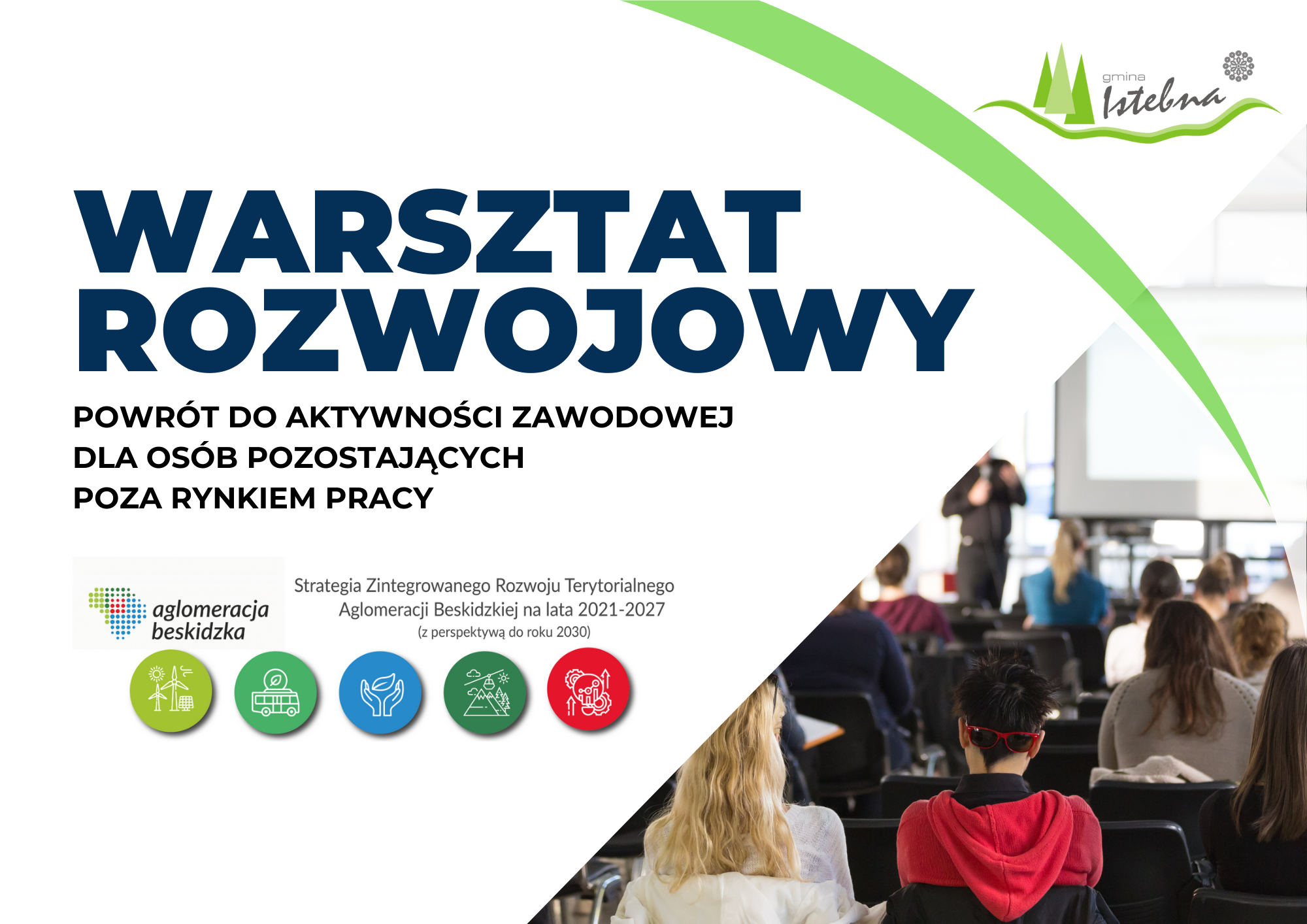 gmina
Istebna

WARSZTAT ROZWOJOWY

POWRÓT DO AKTYWNOŚCI ZAWODOWEJ DLA OSÓB POZOSTAJĄCYCH POZA RYNKIEM PRACY

aglomeracja beskidzka

Strategia Zintegrowanego Rozwoju Terytorialnego Aglomeracji Beskidzkiej na lata 2021-2027
(z perspektywą do roku 2030)